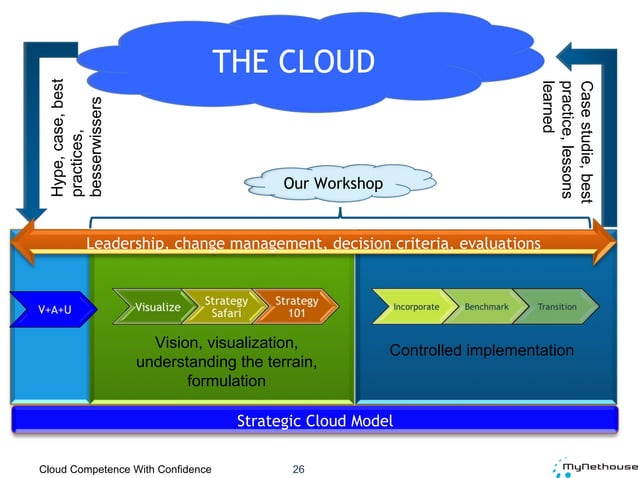 THE CLOUD

Hype, case, best practices, besserwissers

Case studie, best practice, lessons learned

Our Workshop

Leadership, change management, decision criteria, evaluations

V+A+U

Visualize

Strategy Safari

Strategy 101

Incorporate

Benchmark

Transition

Vision, visualization, understanding the terrain, formulation

Controlled implementation

Strategic Cloud Model

Cloud Competence With Confidence

26

MyNethouse